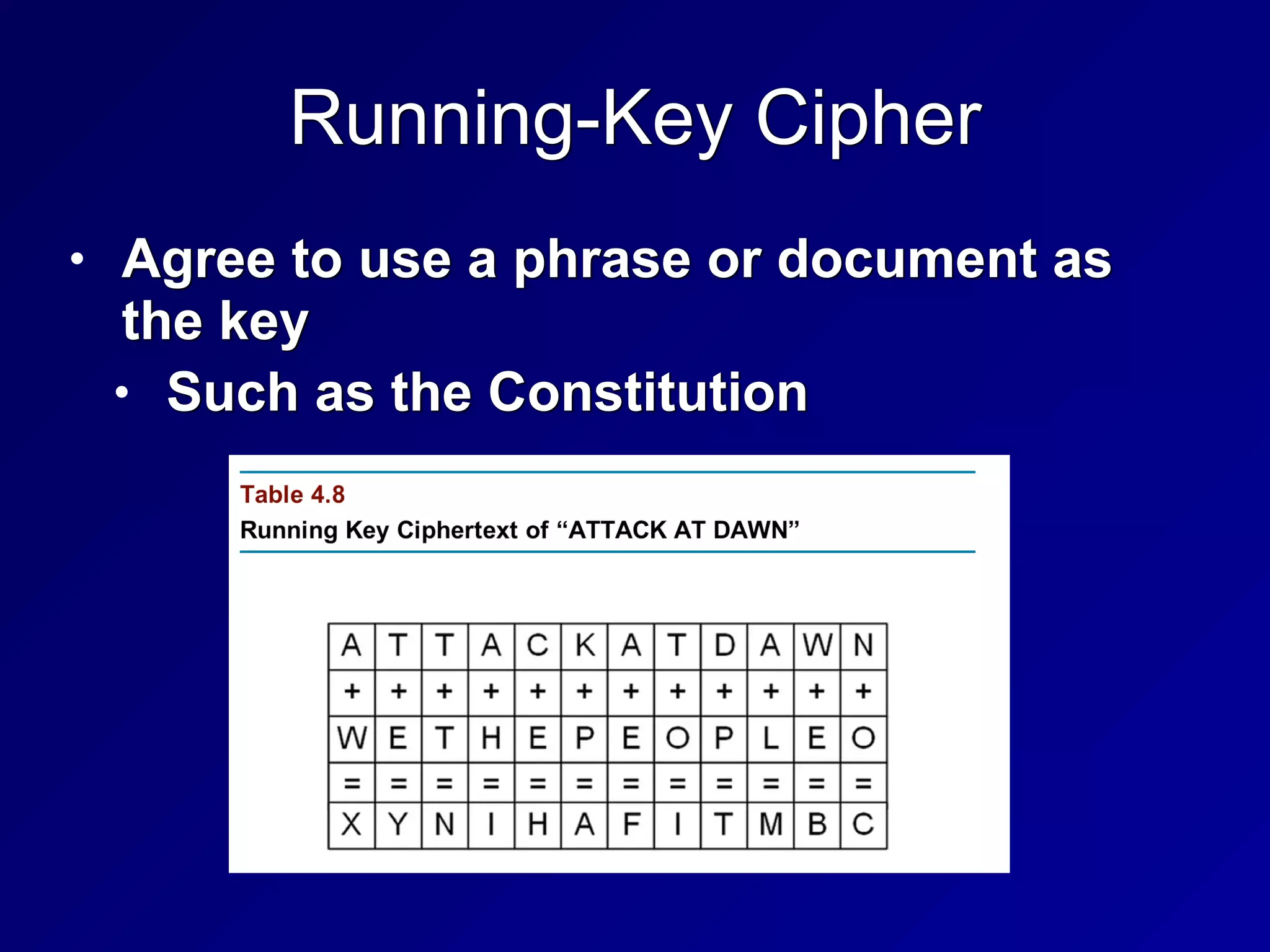 Running-Key Cipher

• Agree to use a phrase or document as the key
  • Such as the Constitution

Table 4.8
Running Key Ciphertext of “ATTACK AT DAWN”

| A | T | T | A | C | K | A | T | D | A | W | N |
|---|---|---|---|---|---|---|---|---|---|---|---|
| + | + | + | + | + | + | + | + | + | + | + | + |
| W | E | T | H | E | P | E | O | P | L | E | O |
| = | = | = | = | = | = | = | = | = | = | = | = |
| X | Y | N | I | H | A | F | I | T | M | B | C |